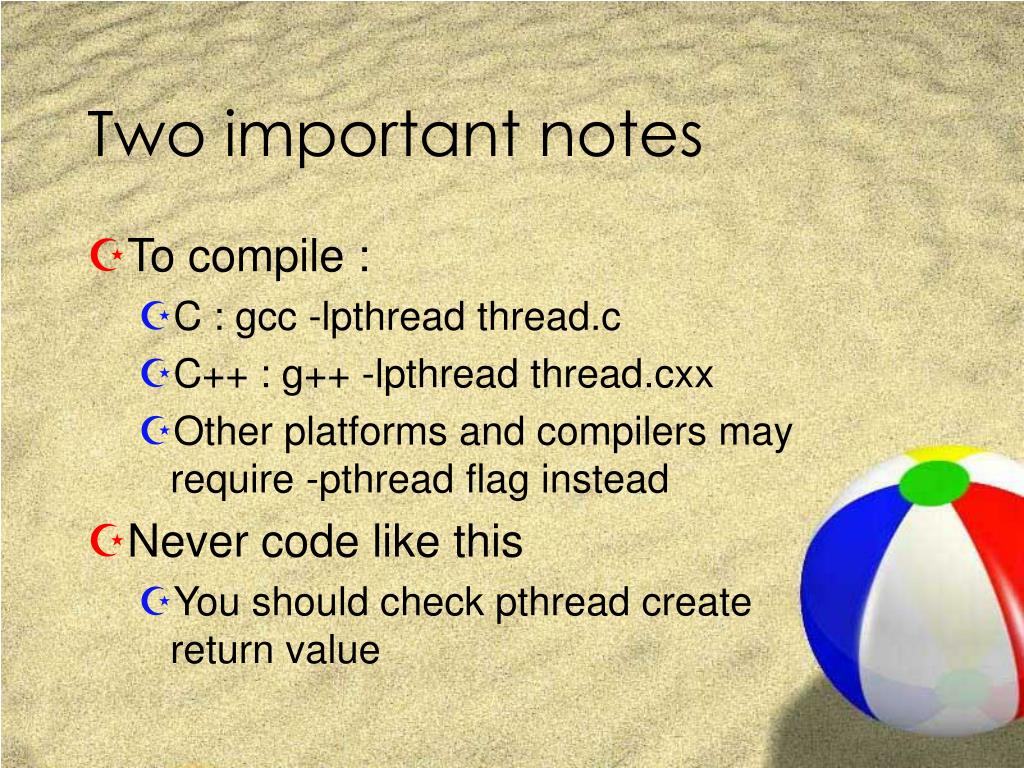 Two important notes

To compile :

C : gcc -lpthread thread.c

C++ : g++ -lpthread thread.cxx

Other platforms and compilers may require -pthread flag instead

Never code like this

You should check pthread create return value